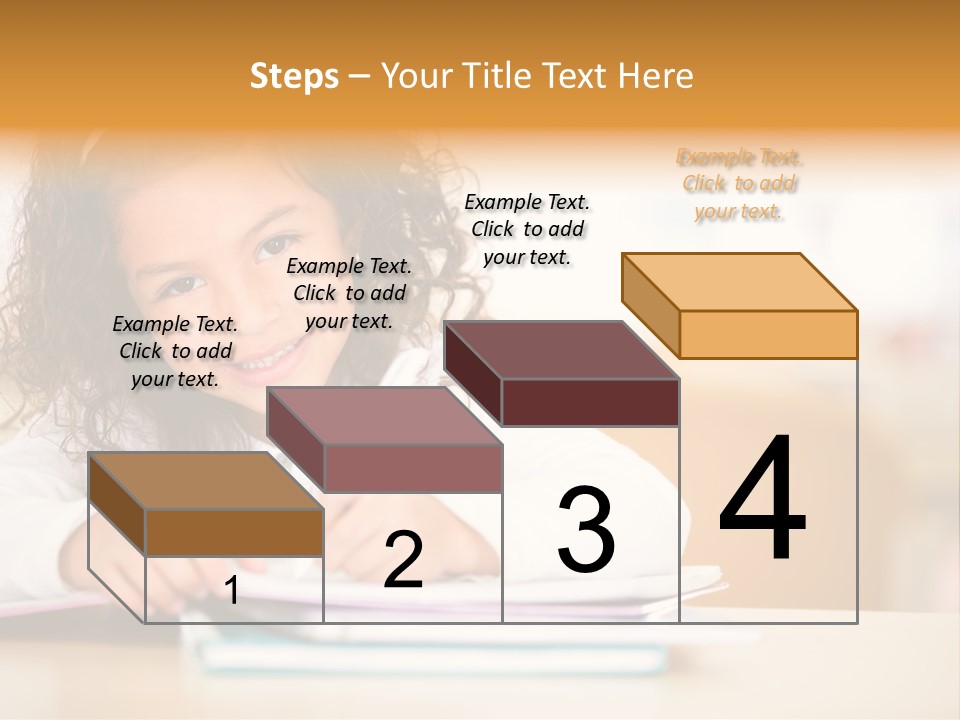 Steps – Your Title Text Here

Example Text. Click to add your text.

Example Text. Click to add your text.

Example Text. Click to add your text.

Example Text. Click to add your text.

1

2

3

4